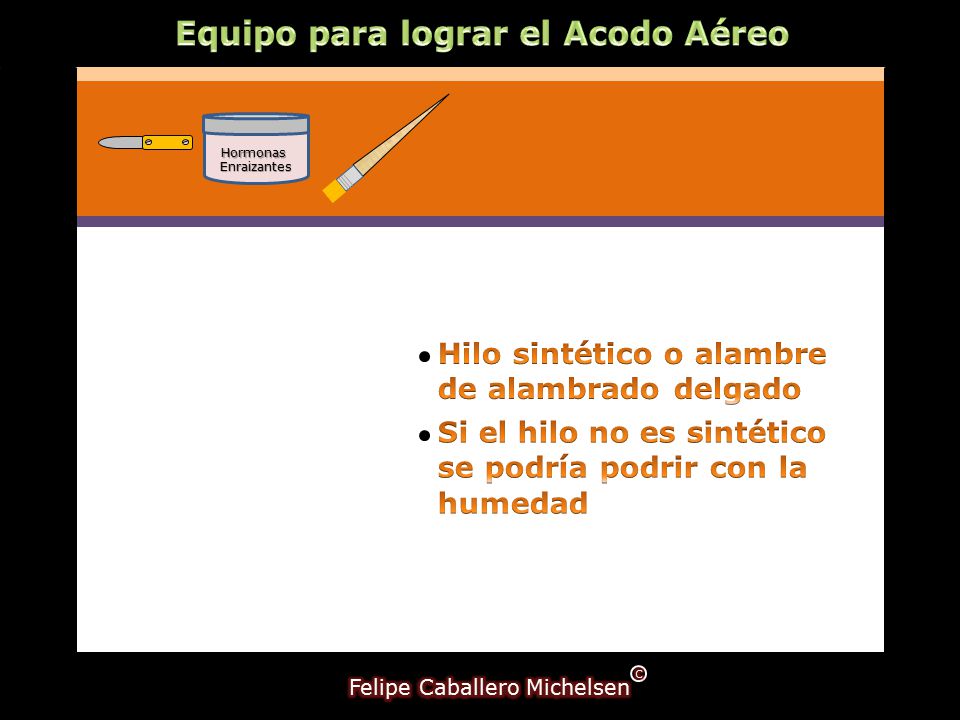 Equipo para lograr el Acodo Aéreo

Hormonas Enraizantes

• Hilo sintético o alambre de alambrado delgado
• Si el hilo no es sintético se podría podrir con la humedad

Felipe Caballero Michelsen©